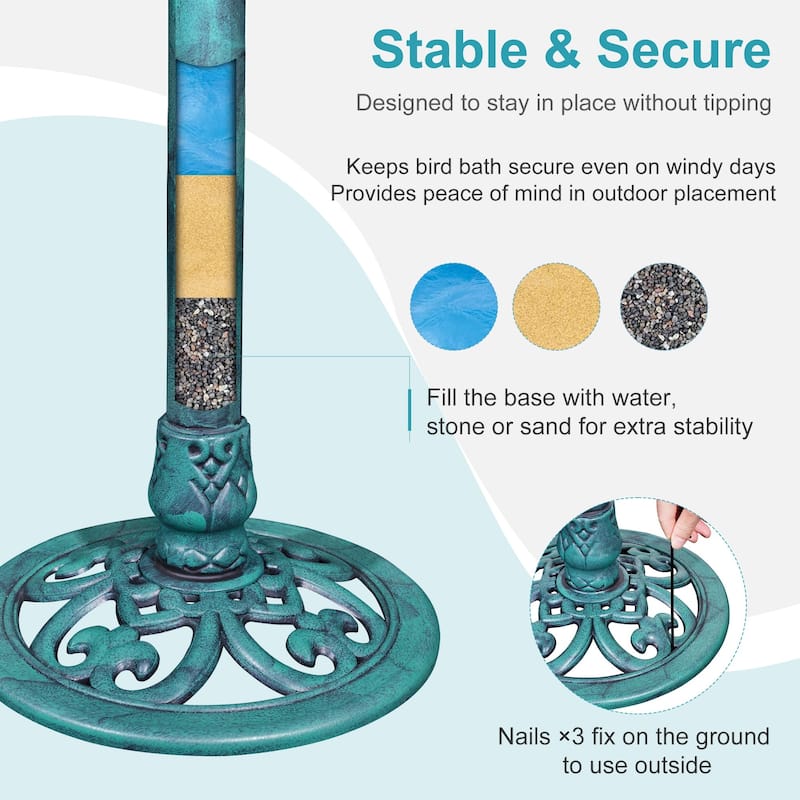 Stable & Secure

Designed to stay in place without tipping

Keeps bird bath secure even on windy days
Provides peace of mind in outdoor placement

Fill the base with water, stone or sand for extra stability

Nails ×3 fix on the ground to use outside